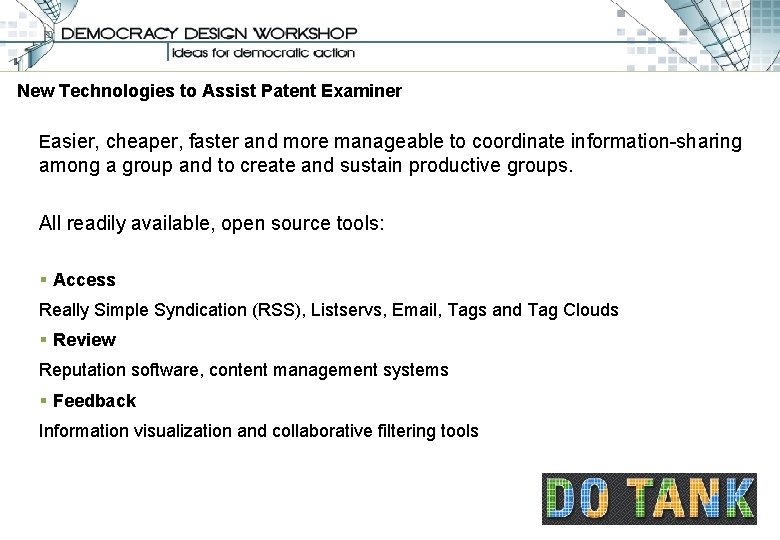 DEMOCRACY DESIGN WORKSHOP
ideas for democratic action

New Technologies to Assist Patent Examiner

Easier, cheaper, faster and more manageable to coordinate information-sharing among a group and to create and sustain productive groups.

All readily available, open source tools:

▪ Access

Really Simple Syndication (RSS), Listservs, Email, Tags and Tag Clouds

▪ Review

Reputation software, content management systems

▪ Feedback

Information visualization and collaborative filtering tools

DO TANK